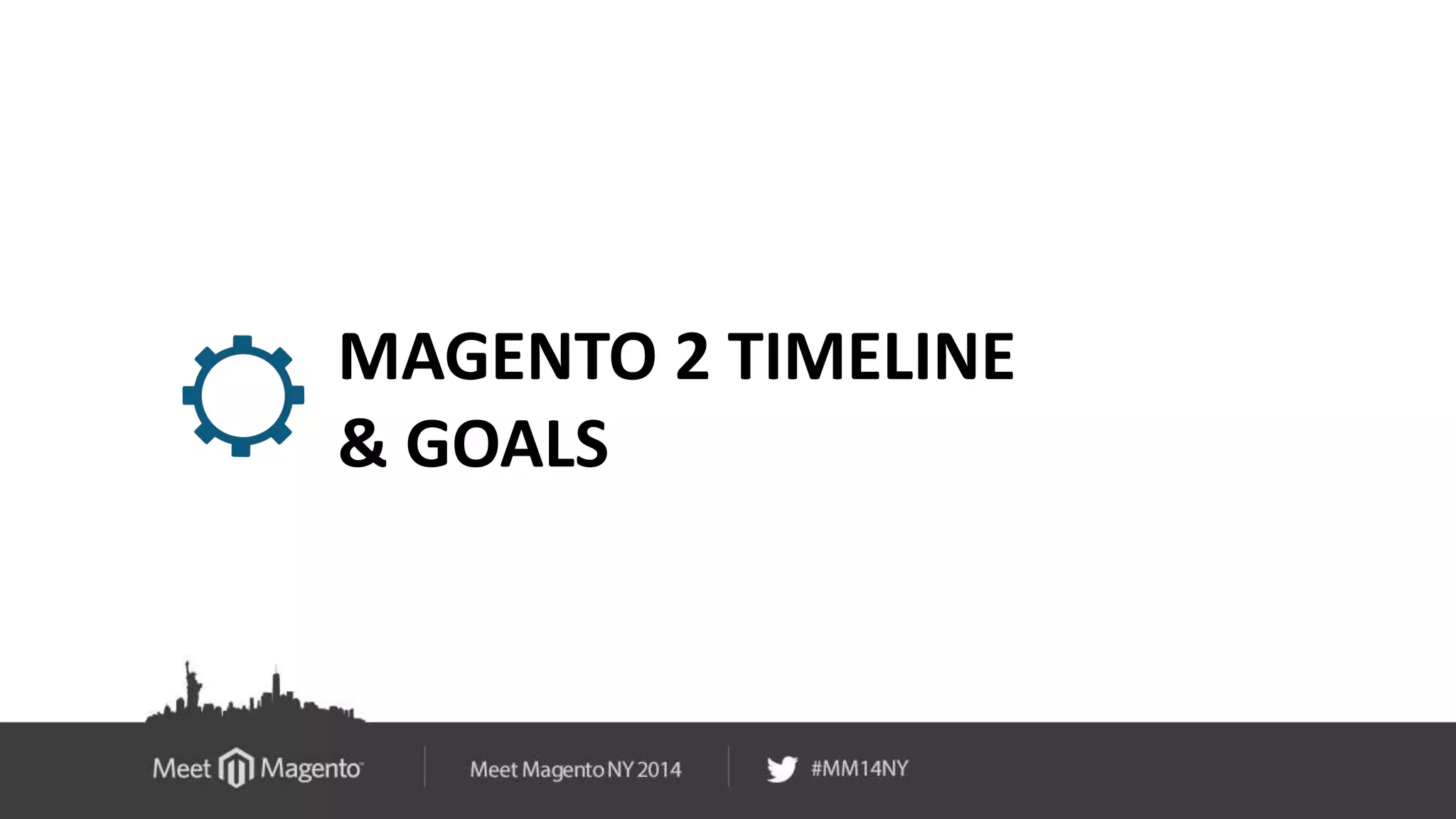 MAGENTO 2 TIMELINE & GOALS

Meet Magento

Meet Magento NY 2014

#MM14NY